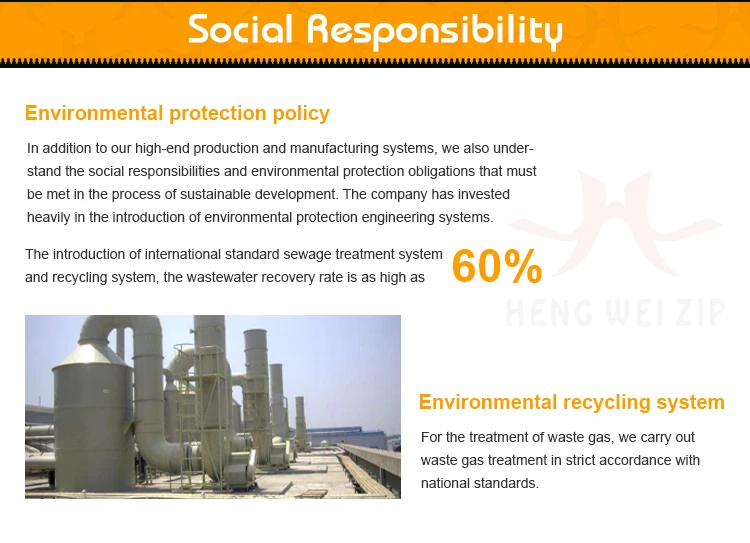 Social Responsibility

Environmental protection policy

In addition to our high-end production and manufacturing systems, we also understand the social responsibilities and environmental protection obligations that must be met in the process of sustainable development. The company has invested heavily in the introduction of environmental protection engineering systems.

The introduction of international standard sewage treatment system and recycling system, the wastewater recovery rate is as high as 60%

HENG WEI ZIP

Environmental recycling system

For the treatment of waste gas, we carry out waste gas treatment in strict accordance with national standards.